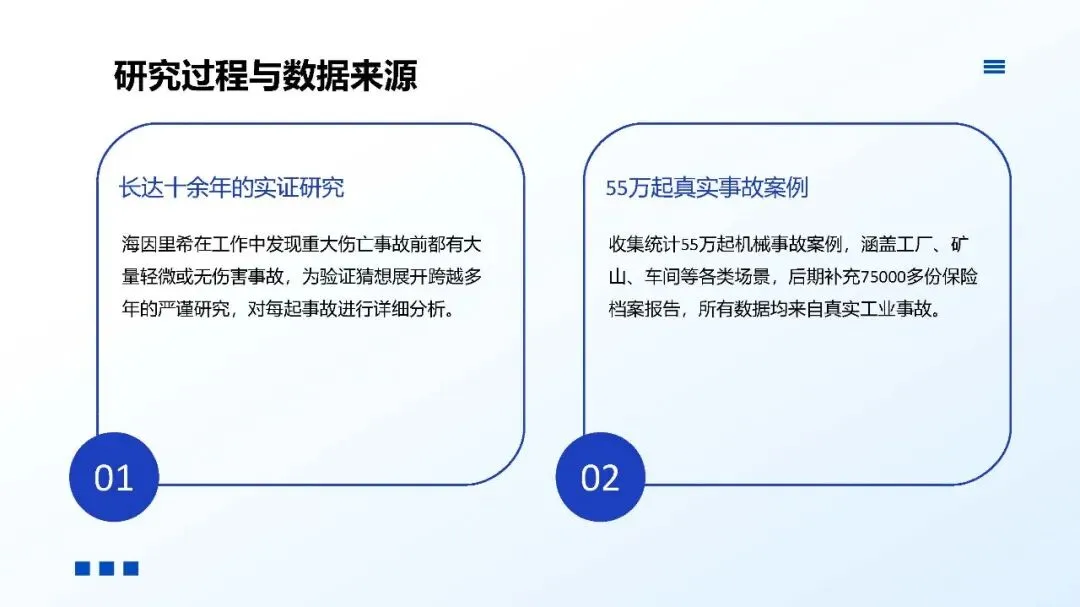 研究过程与数据来源

长达十余年的实证研究

海因里希在工作中发现重大伤亡事故前都有大量轻微或无伤害事故，为验证猜想展开跨越多年的严谨研究，对每起事故进行详细分析。

01

55万起真实事故案例

收集统计55万起机械事故案例，涵盖工厂、矿山、车间等各类场景，后期补充75000多份保险档案报告，所有数据均来自真实工业事故。

02